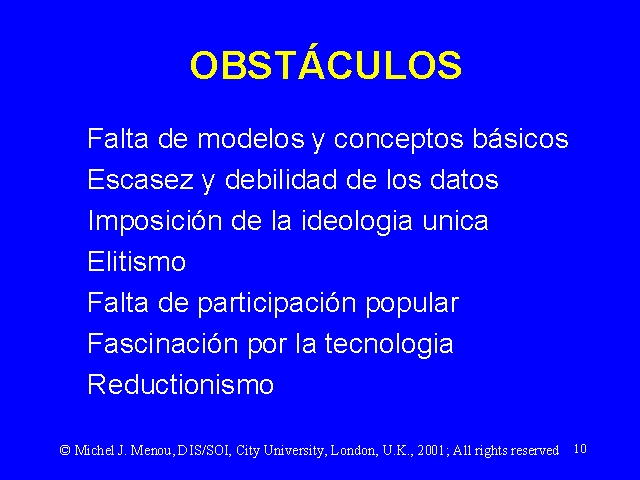 OBSTÁCULOS

Falta de modelos y conceptos básicos
Escasez y debilidad de los datos
Imposición de la ideologia unica
Elitismo
Falta de participación popular
Fascinación por la tecnologia
Reductionismo

© Michel J. Menou, DIS/SOI, City University, London, U.K., 2001; All rights reserved 10